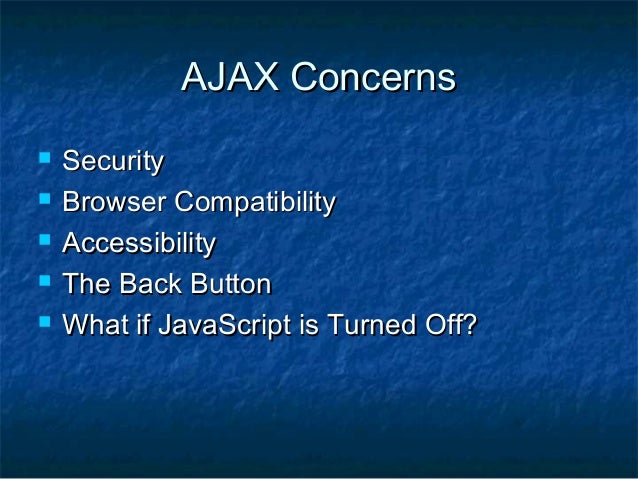 AJAX Concerns

- Security
- Browser Compatibility
- Accessibility
- The Back Button
- What if JavaScript is Turned Off?